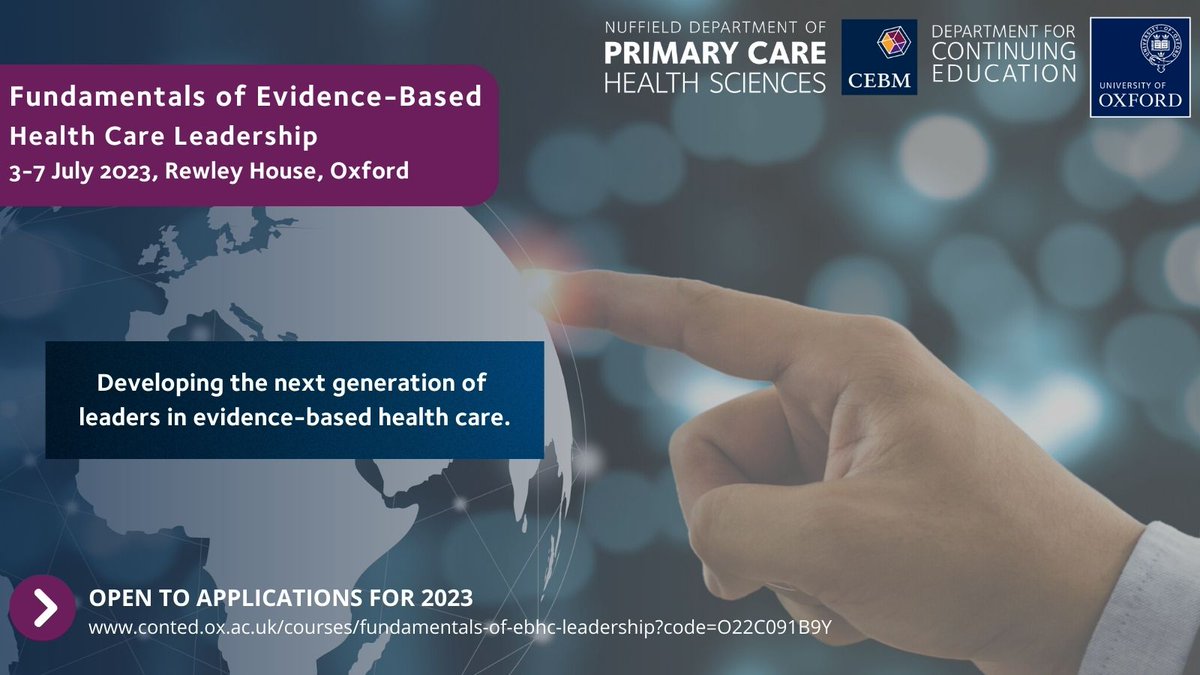 NUFFIELD DEPARTMENT OF
PRIMARY CARE
HEALTH SCIENCES

CEBM

DEPARTMENT FOR
CONTINUING
EDUCATION

UNIVERSITY OF
OXFORD

Fundamentals of Evidence-Based
Health Care Leadership
3-7 July 2023, Rewley House, Oxford

Developing the next generation of leaders in evidence-based health care.

OPEN TO APPLICATIONS FOR 2023
www.conted.ox.ac.uk/courses/fundamentals-of-ebhc-leadership?code=O22C091B9Y